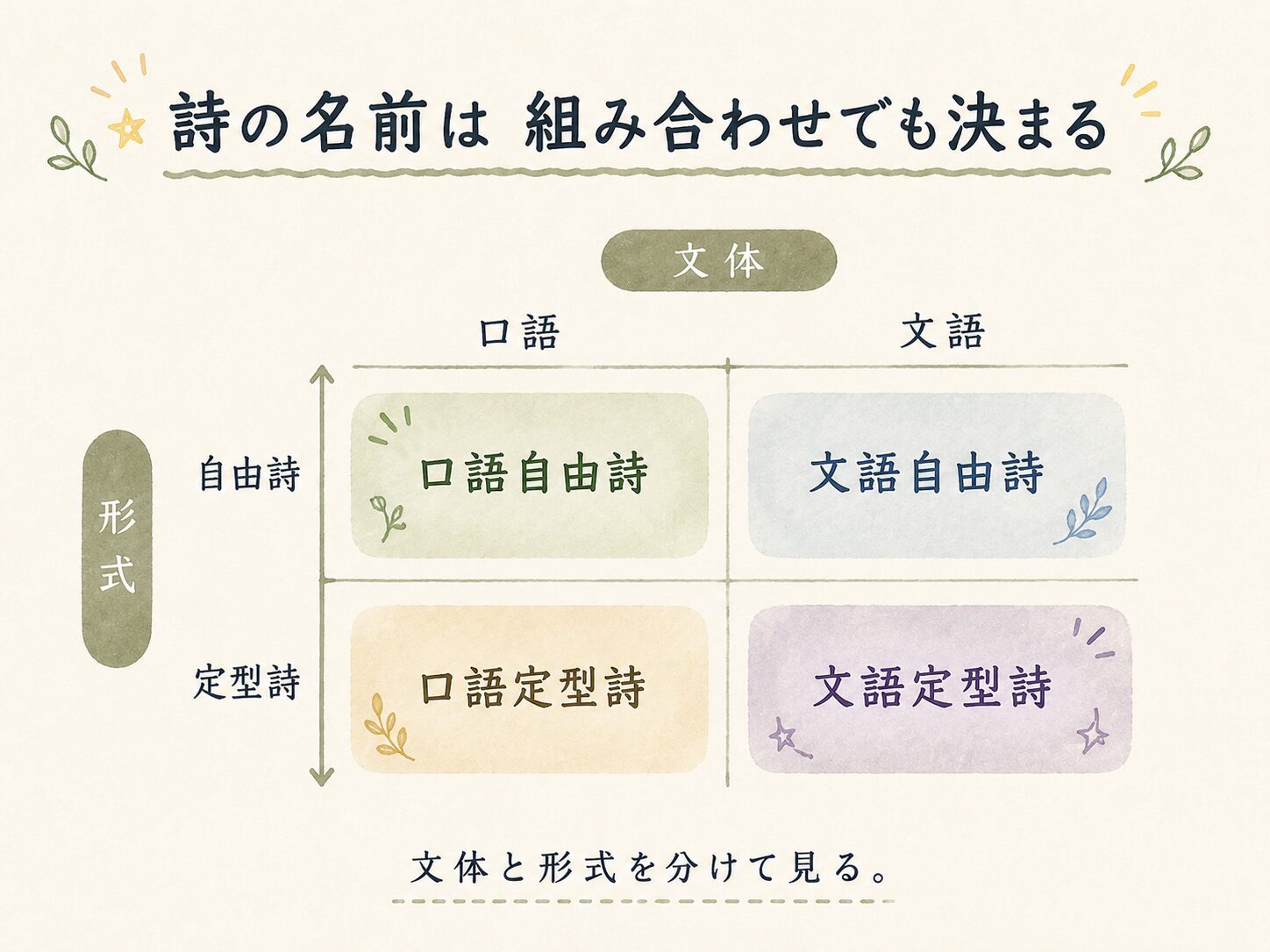 詩の名前は 組み合わせでも決まる

文体

形式

| | 口語 | 文語 |
|---|---|---|
| 自由詩 | 口語自由詩 | 文語自由詩 |
| 定型詩 | 口語定型詩 | 文語定型詩 |

文体と形式を分けて見る。